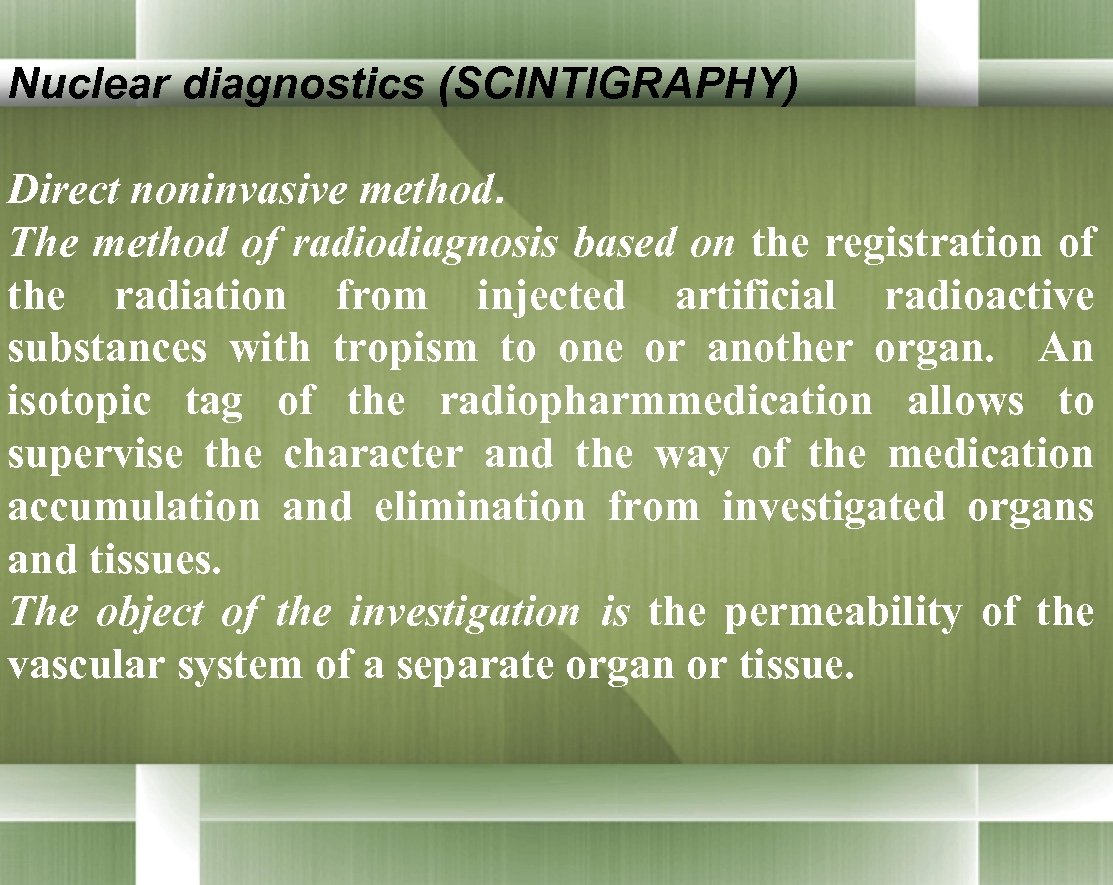 Nuclear diagnostics (SCINTIGRAPHY)

Direct noninvasive method.
The method of radiodiagnosis based on the registration of the radiation from injected artificial radioactive substances with tropism to one or another organ. An isotopic tag of the radiopharmmedication allows to supervise the character and the way of the medication accumulation and elimination from investigated organs and tissues.
The object of the investigation is the permeability of the vascular system of a separate organ or tissue.